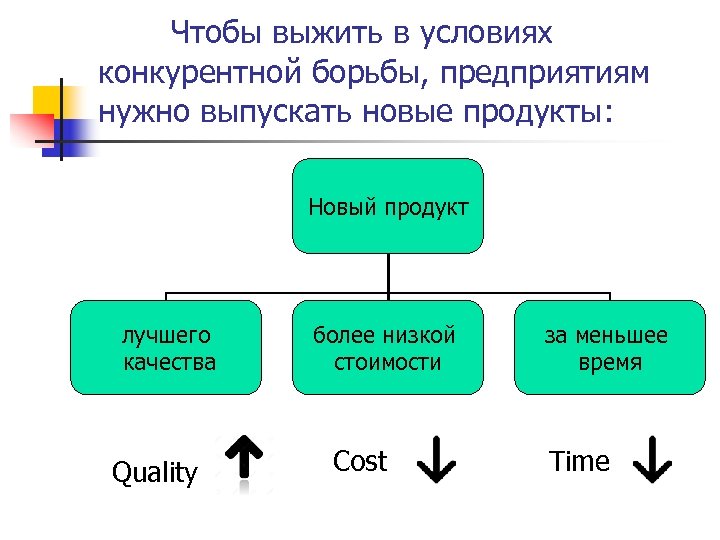 Чтобы выжить в условиях конкурентной борьбы, предприятиям нужно выпускать новые продукты:

Новый продукт

лучшего качества

более низкой стоимости

за меньшее время

Quality ↑

Cost ↓

Time ↓